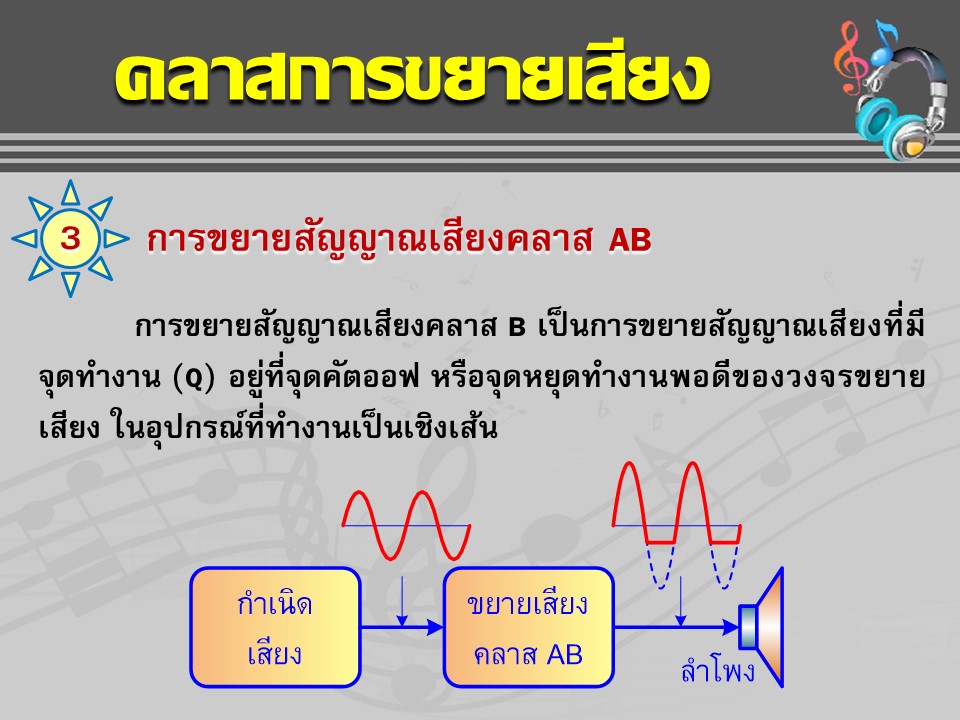 คลาสการขยายเสียง

3 การขยายสัญญาณเสียงคลาส AB

การขยายสัญญาณเสียงคลาส B เป็นการขยายสัญญาณเสียงที่มีจุดทำงาน (Q) อยู่ที่จุดคัตออฟ หรือจุดหยุดทำงานพอดีของวงจรขยายเสียง ในอุปกรณ์ที่ทำงานเป็นเชิงเส้น

กำเนิด เสียง

ขยายเสียง คลาส AB

ลำโพง